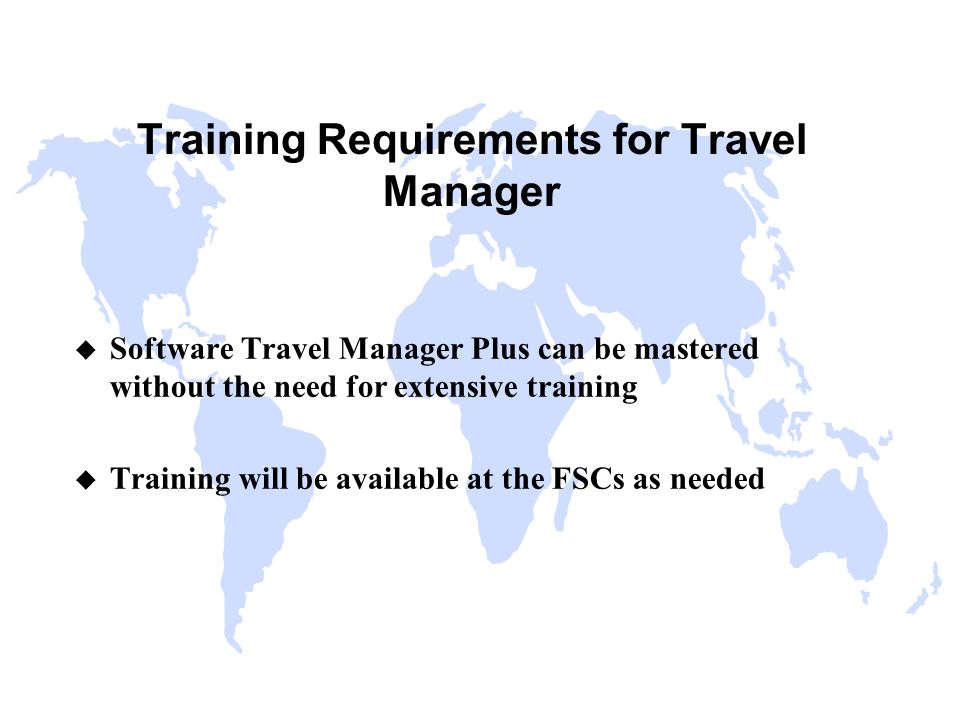 Training Requirements for Travel Manager

◆ Software Travel Manager Plus can be mastered without the need for extensive training

◆ Training will be available at the FSCs as needed